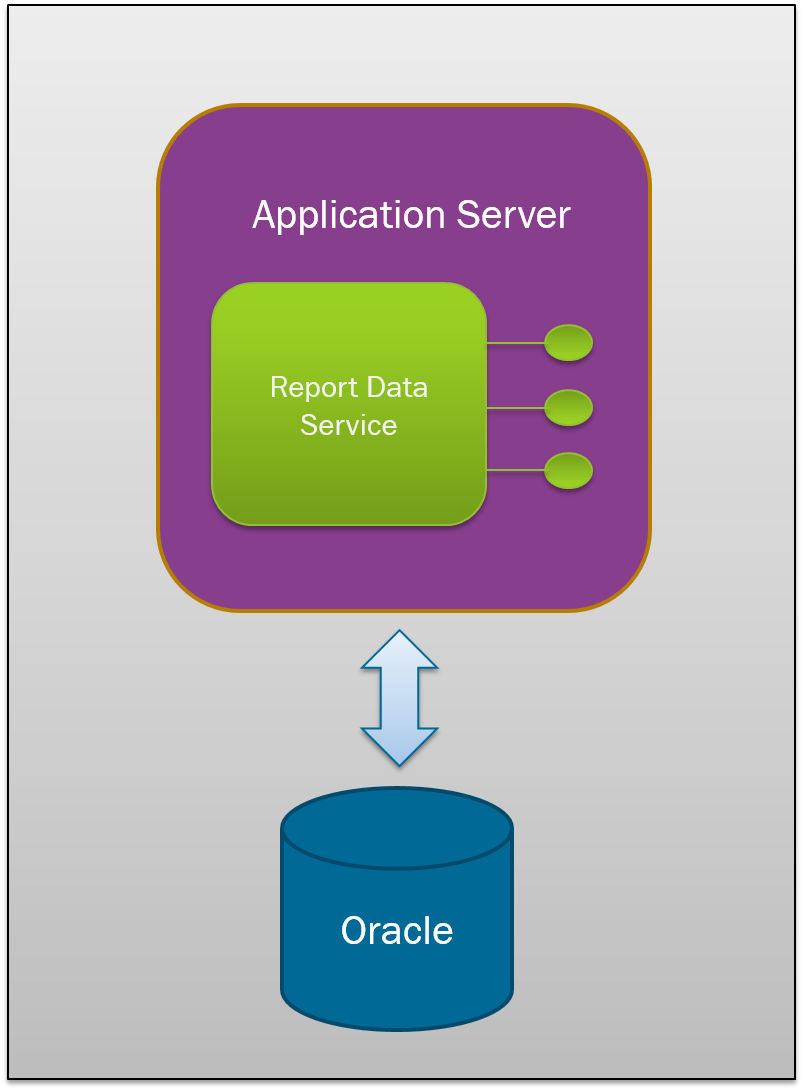 Application Server

Report Data Service

Oracle